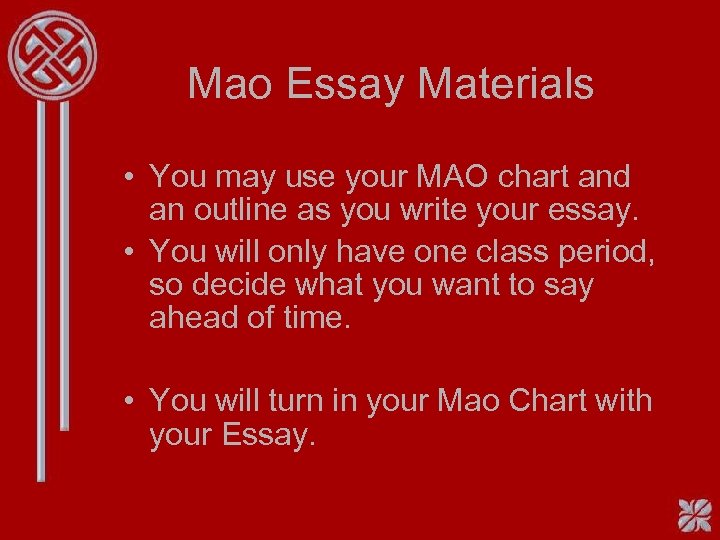 Mao Essay Materials

• You may use your MAO chart and an outline as you write your essay.
• You will only have one class period, so decide what you want to say ahead of time.

• You will turn in your Mao Chart with your Essay.